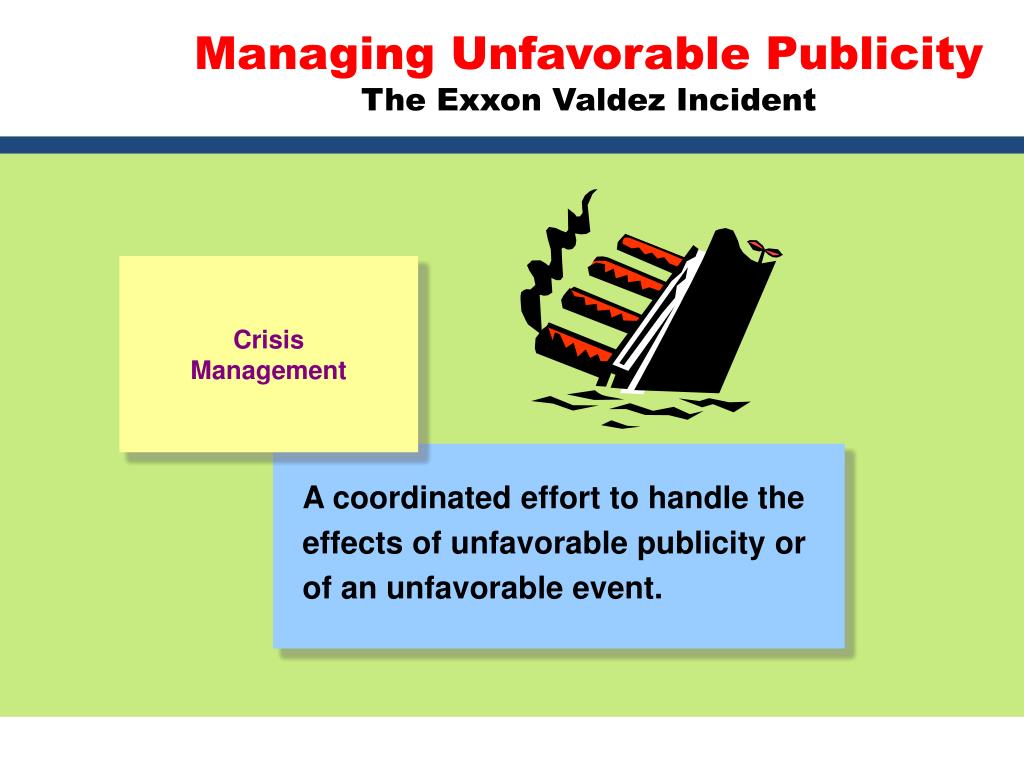 Managing Unfavorable Publicity
The Exxon Valdez Incident

Crisis Management

A coordinated effort to handle the effects of unfavorable publicity or of an unfavorable event.